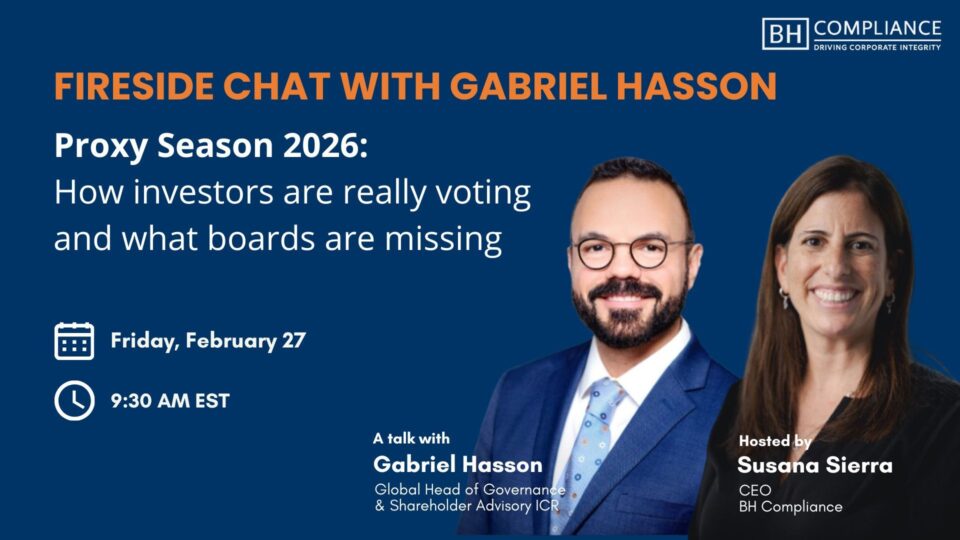 BH COMPLIANCE
DRIVING CORPORATE INTEGRITY

FIRESIDE CHAT WITH GABRIEL HASSON

Proxy Season 2026:
How investors are really voting and what boards are missing

Friday, February 27

9:30 AM EST

A talk with
Gabriel Hasson
Global Head of Governance & Shareholder Advisory ICR

Hosted by
Susana Sierra
CEO
BH Compliance